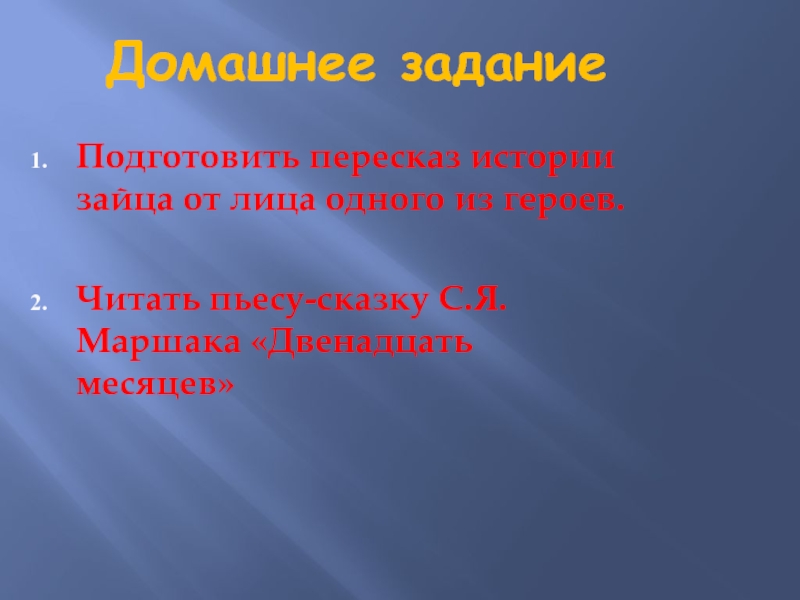 Домашнее задание

1. Подготовить пересказ истории зайца от лица одного из героев.

2. Читать пьесу-сказку С.Я. Маршака «Двенадцать месяцев»